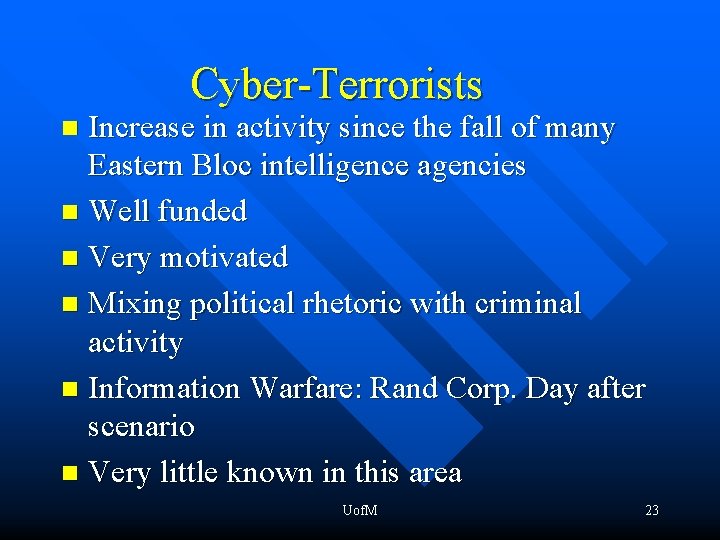 Cyber-Terrorists

- Increase in activity since the fall of many Eastern Bloc intelligence agencies
- Well funded
- Very motivated
- Mixing political rhetoric with criminal activity
- Information Warfare: Rand Corp. Day after scenario
- Very little known in this area

UofM

23